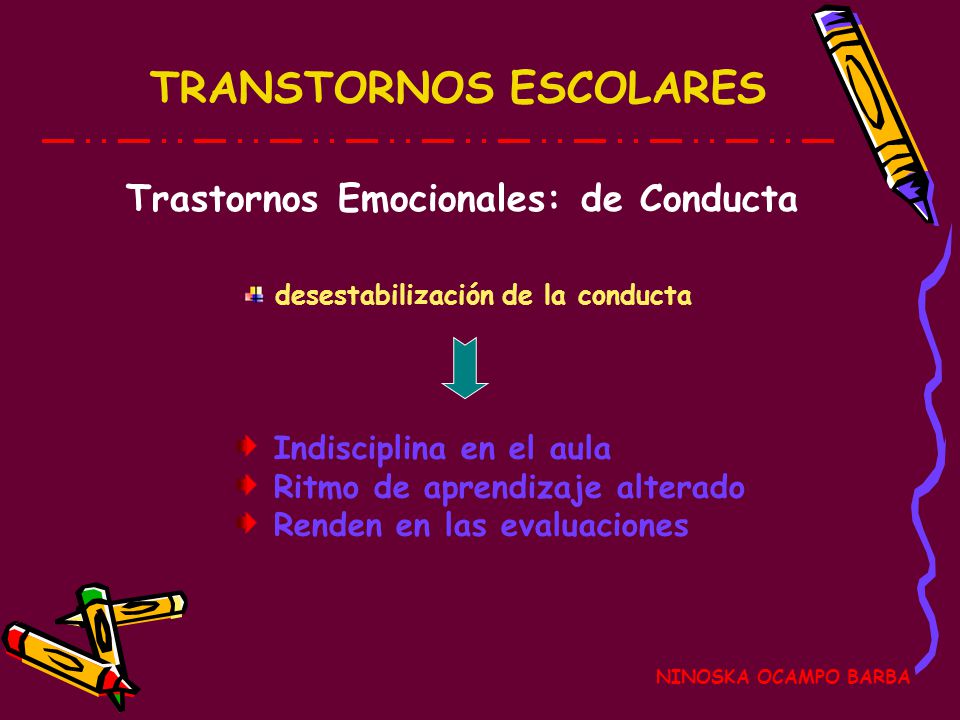 TRANSTORNOS ESCOLARES

Trastornos Emocionales: de Conducta

desestabilización de la conducta

Indisciplina en el aula
Ritmo de aprendizaje alterado
Renden en las evaluaciones

NINOSKA OCAMPO BARBA